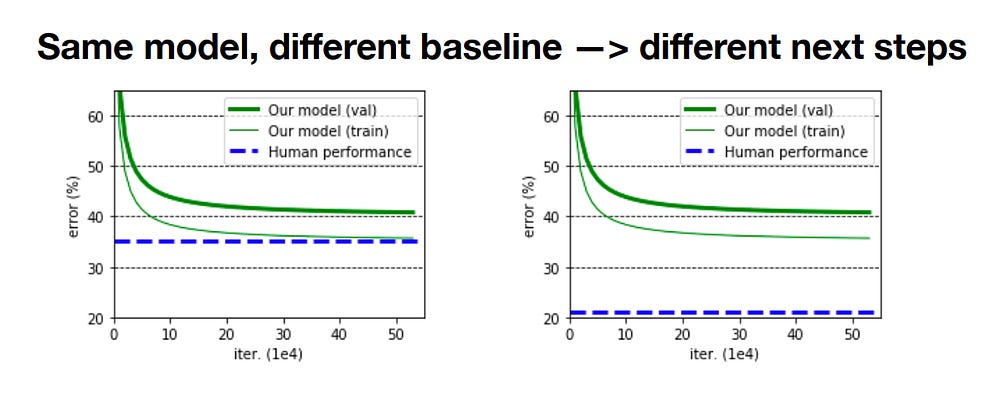 Same model, different baseline —> different next steps

Our model (val)
Our model (train)
Human performance

error (%)
60
50
40
30
20
0 10 20 30 40 50
iter. (1e4)

Our model (val)
Our model (train)
Human performance

error (%)
60
50
40
30
20
0 10 20 30 40 50
iter. (1e4)